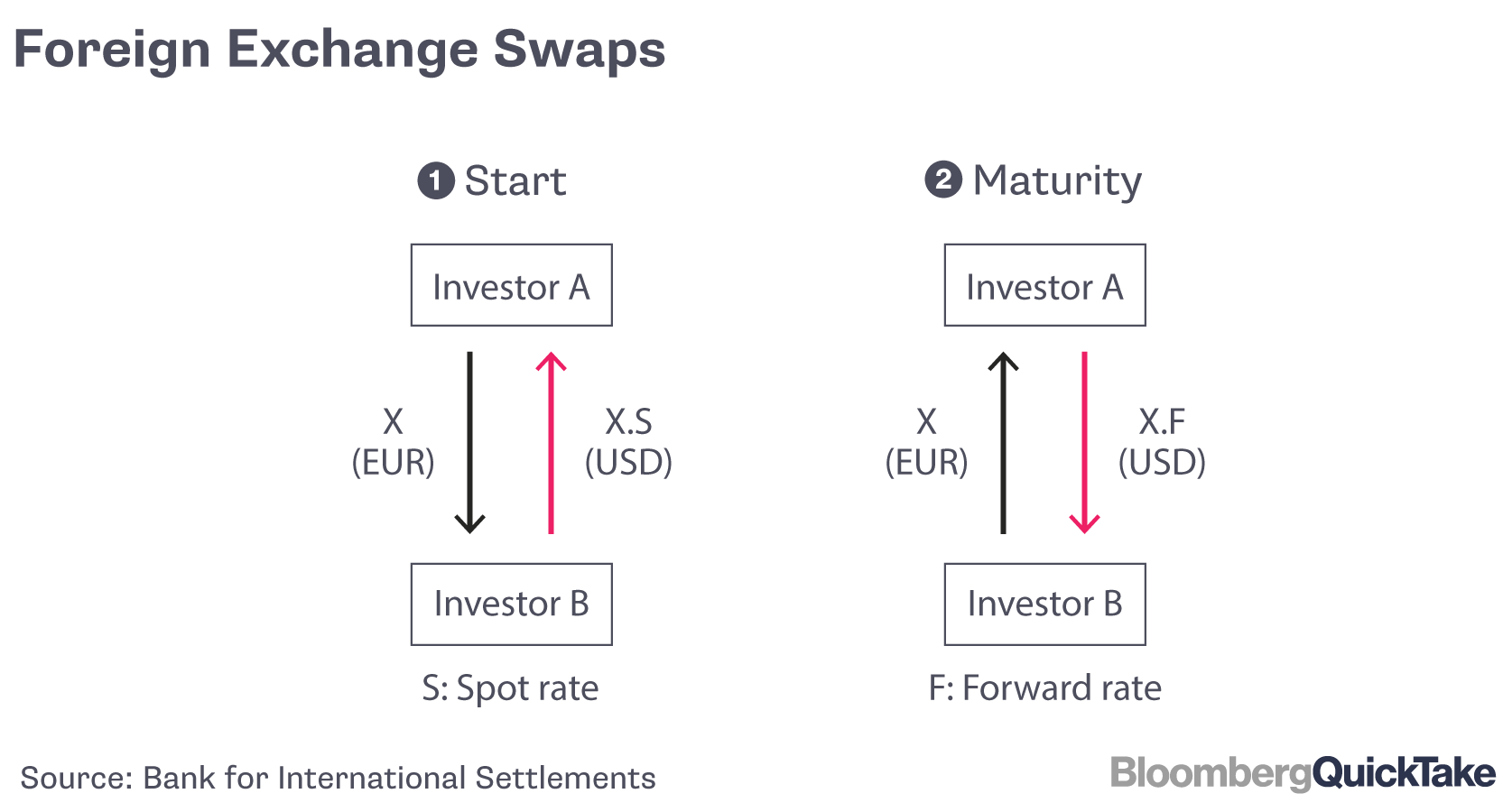 Foreign Exchange Swaps

1 Start

Investor A

X
(EUR)

X.S
(USD)

Investor B

S: Spot rate

2 Maturity

Investor A

X
(EUR)

X.F
(USD)

Investor B

F: Forward rate

Source: Bank for International Settlements

BloombergQuickTake